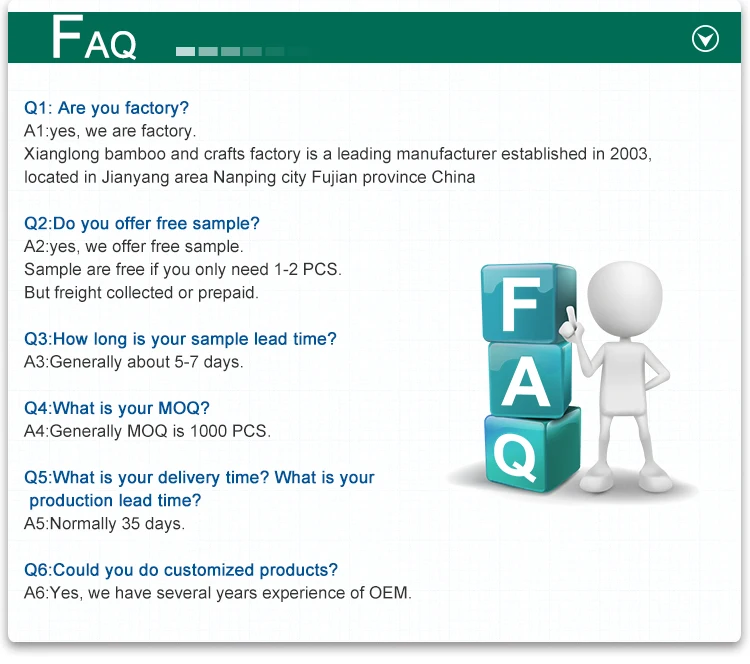 FAQ

Q1: Are you factory?
A1:yes, we are factory.
Xianglong bamboo and crafts factory is a leading manufacturer established in 2003, located in Jianyang area Nanping city Fujian province China

Q2:Do you offer free sample?
A2:yes, we offer free sample.
Sample are free if you only need 1-2 PCS.
But freight collected or prepaid.

Q3:How long is your sample lead time?
A3:Generally about 5-7 days.

Q4:What is your MOQ?
A4:Generally MOQ is 1000 PCS.

Q5:What is your delivery time? What is your production lead time?
A5:Normally 35 days.

Q6:Could you do customized products?
A6:Yes, we have several years experience of OEM.

F
A
Q